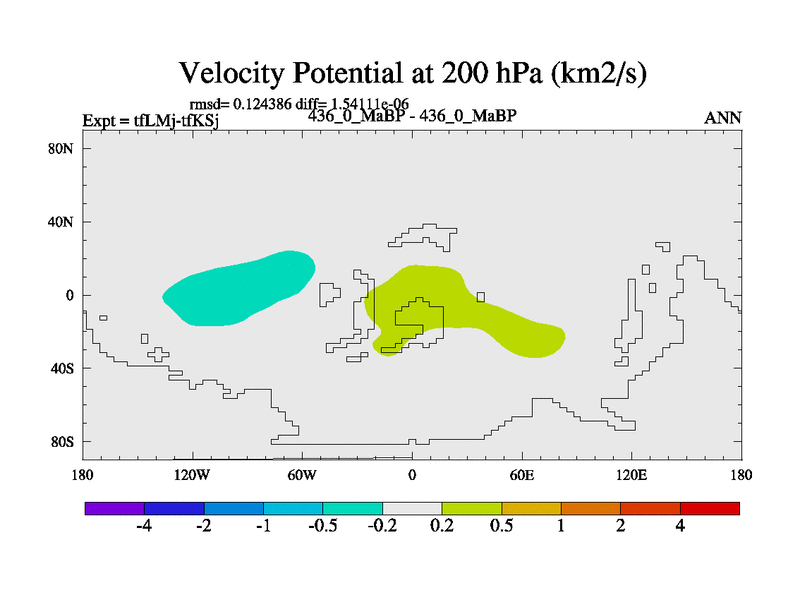 Velocity Potential at 200 hPa (km2/s)

rmsd= 0.124386 diff= 1.54111e-06

Expt = tfLMj-tfKSj

436_0_MaBP - 436_0_MaBP

ANN

80N
40N
0
40S
80S

180
120W
60W
0
60E
120E
180

-4
-2
-1
-0.5
-0.2
0.2
0.5
1
2
4